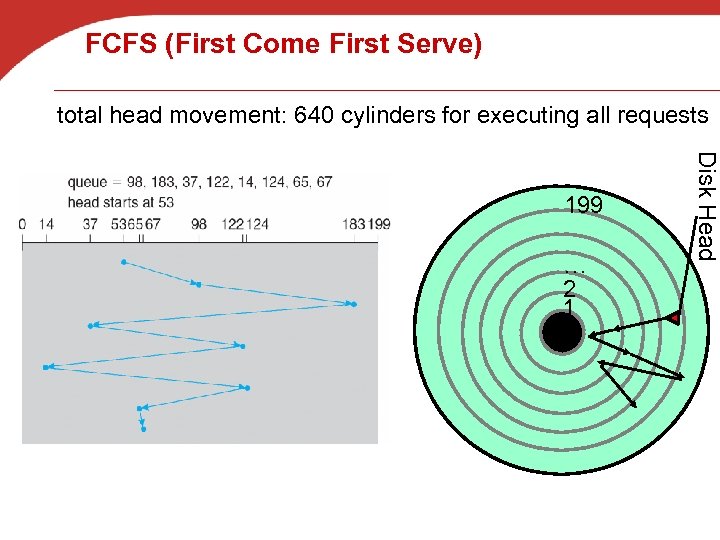 FCFS (First Come First Serve)

total head movement: 640 cylinders for executing all requests

queue = 98, 183, 37, 122, 14, 124, 65, 67
head starts at 53

0 14 37 53 65 67 98 122 124 183 199

Disk Head

199
...
2
1